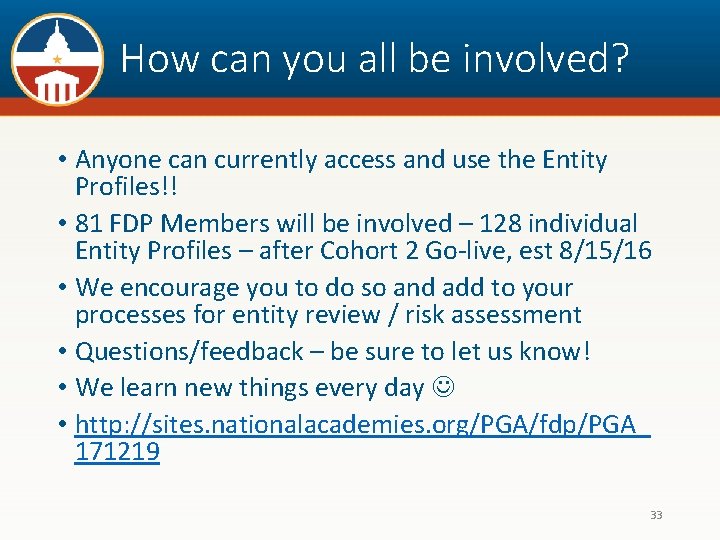 How can you all be involved?

• Anyone can currently access and use the Entity Profiles!!

• 81 FDP Members will be involved – 128 individual Entity Profiles – after Cohort 2 Go-live, est 8/15/16

• We encourage you to do so and add to your processes for entity review / risk assessment

• Questions/feedback – be sure to let us know!

• We learn new things every day ☺

• http://sites.nationalacademies.org/PGA/fdp/PGA_171219

33